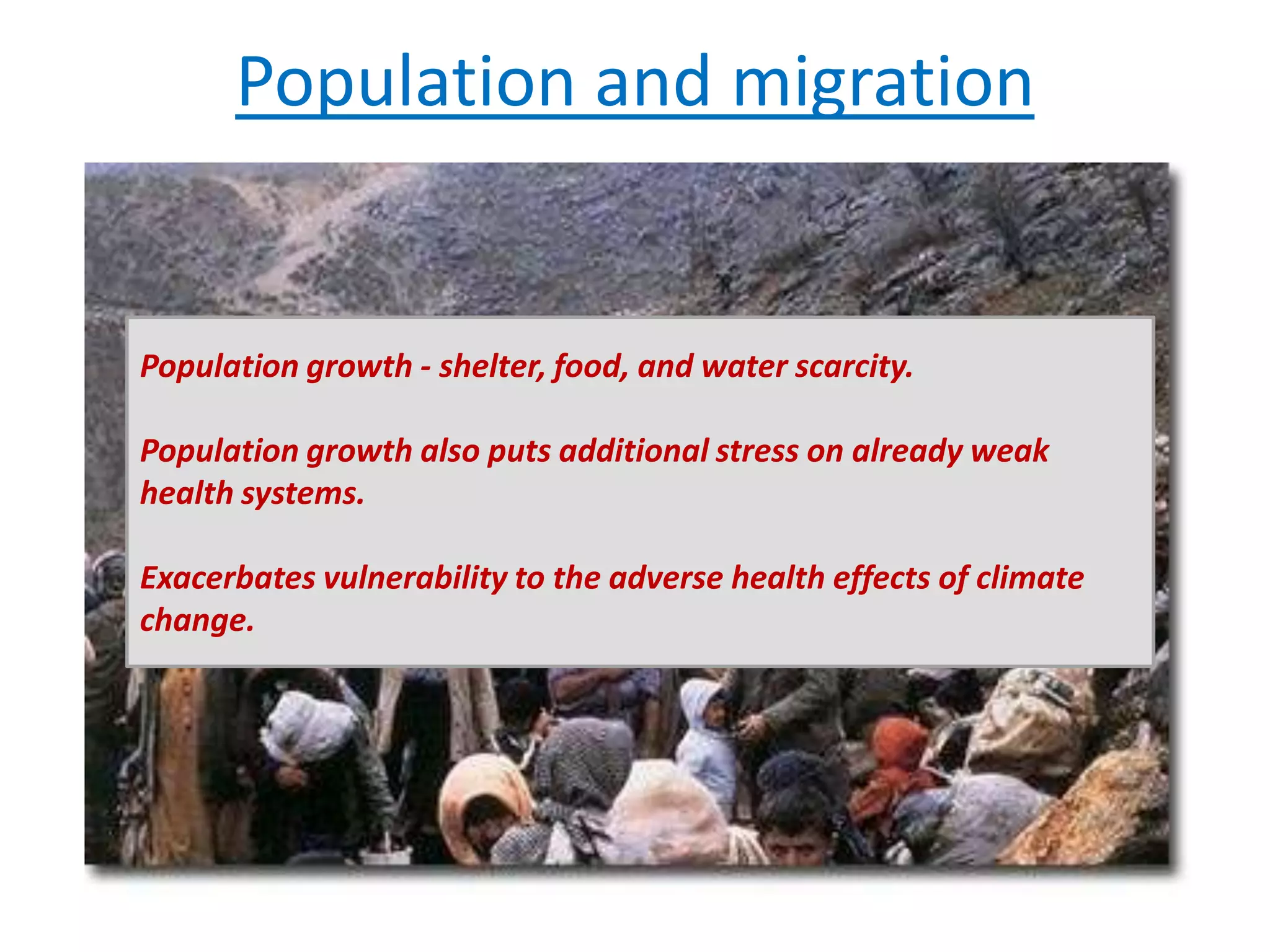 Population and migration

Population growth - shelter, food, and water scarcity.

Population growth also puts additional stress on already weak health systems.

Exacerbates vulnerability to the adverse health effects of climate change.